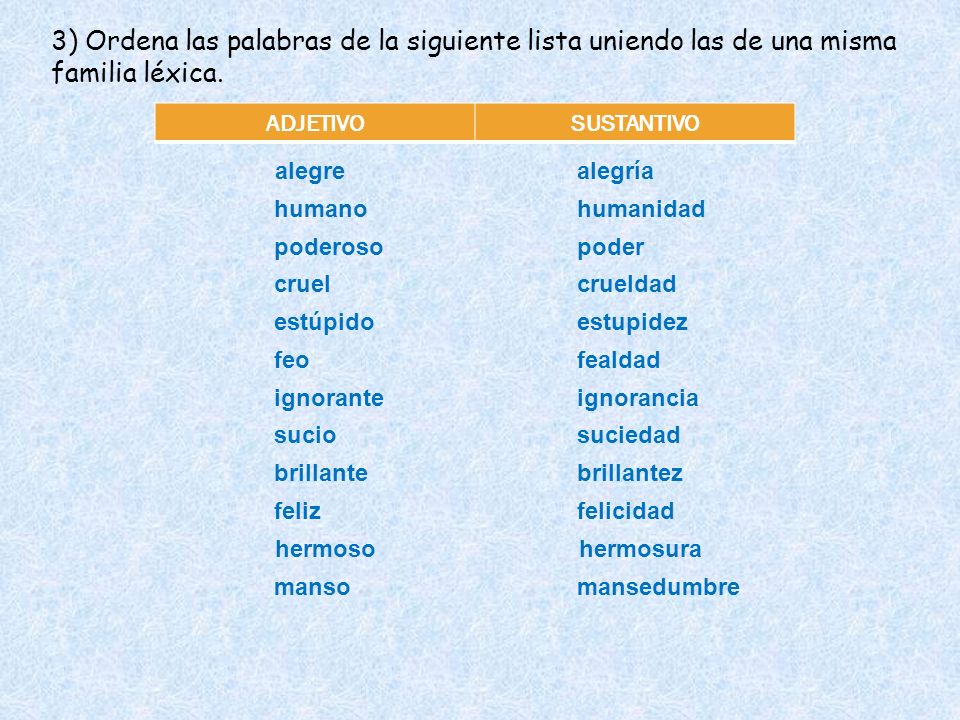 3) Ordena las palabras de la siguiente lista uniendo las de una misma familia léxica.

| ADJETIVO | SUSTANTIVO |
|---|---|
| alegre | alegría |
| humano | humanidad |
| poderoso | poder |
| cruel | crueldad |
| estúpido | estupidez |
| feo | fealdad |
| ignorante | ignorancia |
| sucio | suciedad |
| brillante | brillantez |
| feliz | felicidad |
| hermoso | hermosura |
| manso | mansedumbre |